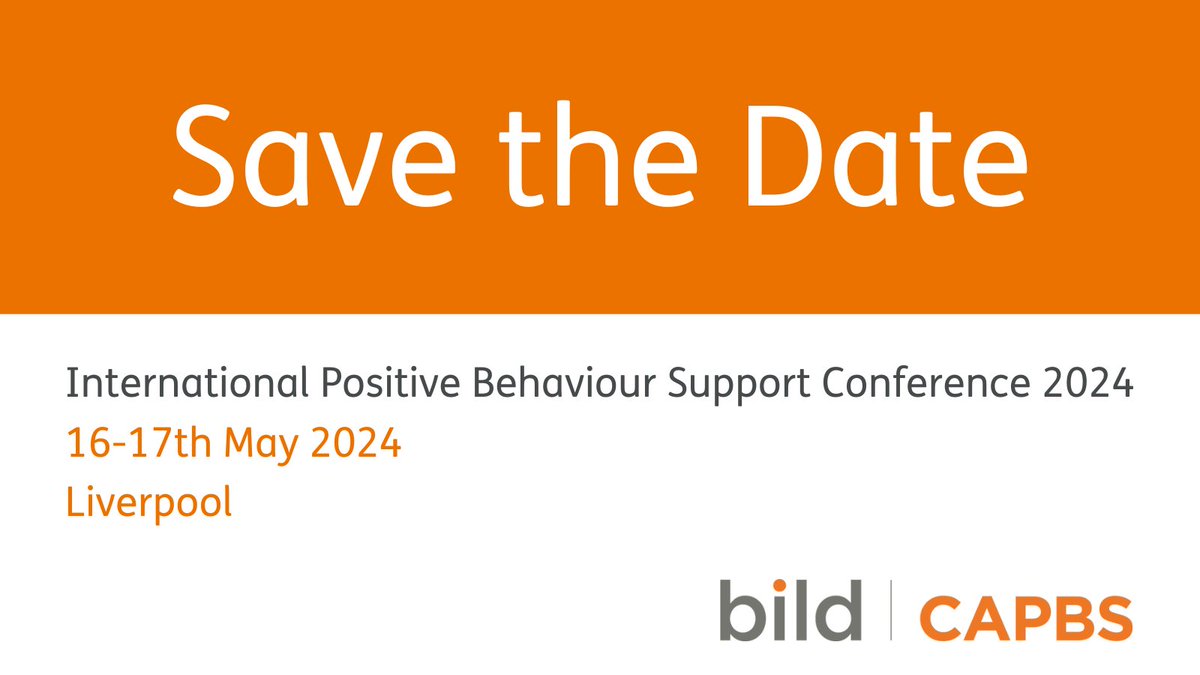 Save the Date

International Positive Behaviour Support Conference 2024
16-17th May 2024
Liverpool

bild | CAPBS